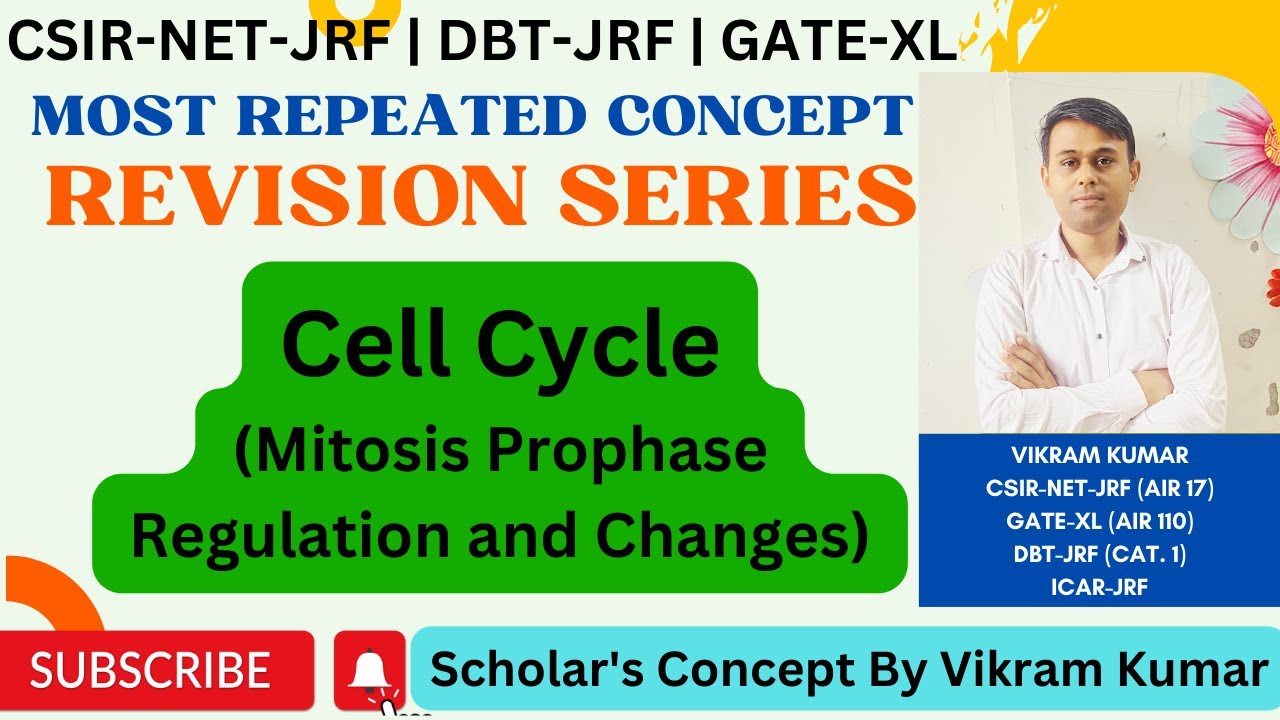 CSIR-NET-JRF | DBT-JRF | GATE-XL

MOST REPEATED CONCEPT

REVISION SERIES

Cell Cycle

(Mitosis Prophase Regulation and Changes)

VIKRAM KUMAR
CSIR-NET-JRF (AIR 17)
GATE-XL (AIR 110)
DBT-JRF (CAT. 1)
ICAR-JRF

SUBSCRIBE

Scholar's Concept By Vikram Kumar